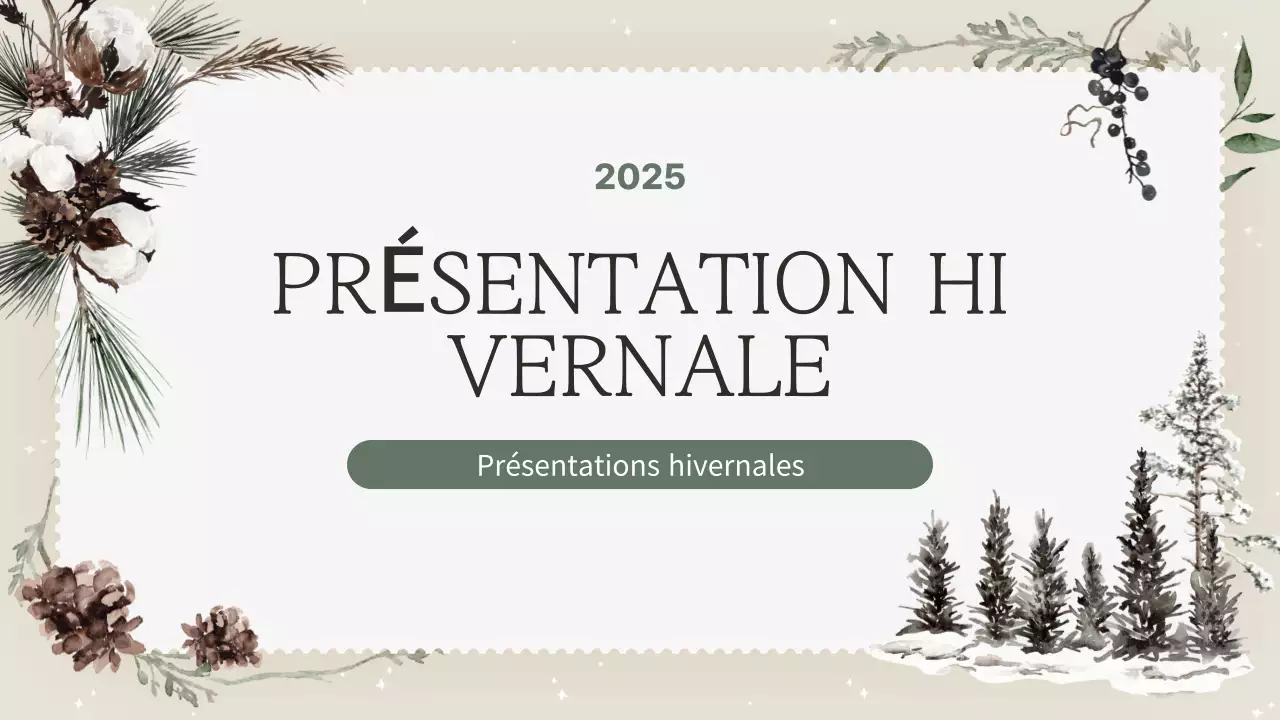 2025

PRÉSENTATION HI VERNALE

Présentations hivernales